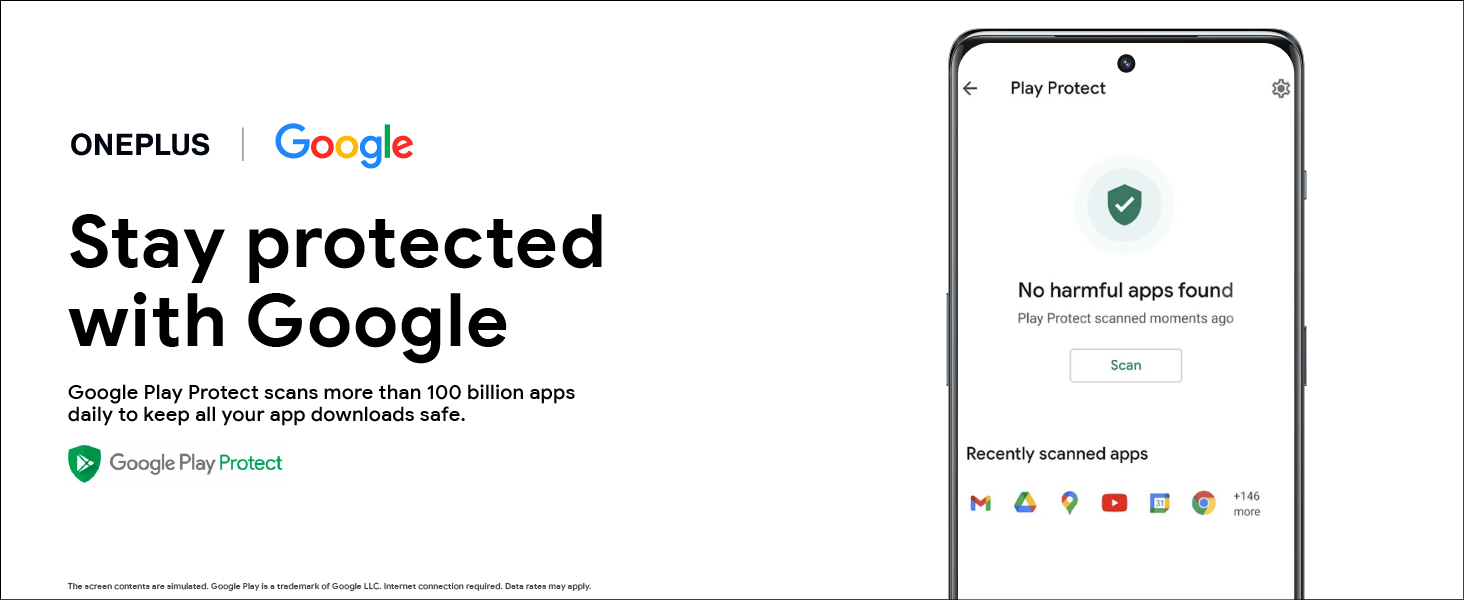 ONEPLUS | Google

Stay protected with Google

Google Play Protect scans more than 100 billion apps daily to keep all your app downloads safe.

Google Play Protect

The screen contents are simulated. Google Play is a trademark of Google LLC. Internet connection required. Data rates may apply.

Play Protect

No harmful apps found

Play Protect scanned moments ago

Scan

Recently scanned apps

31

+146 more